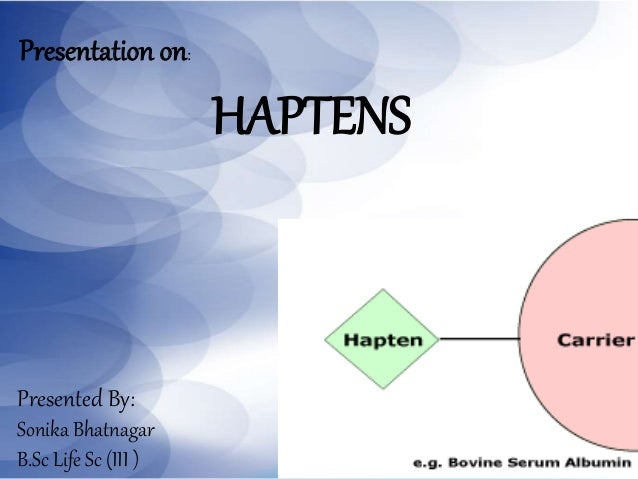 Presentation on:

HAPTENS

Hapten

Carrier

e.g. Bovine Serum Albumin

Presented By:
Sonika Bhatnagar
B.Sc Life Sc (III )